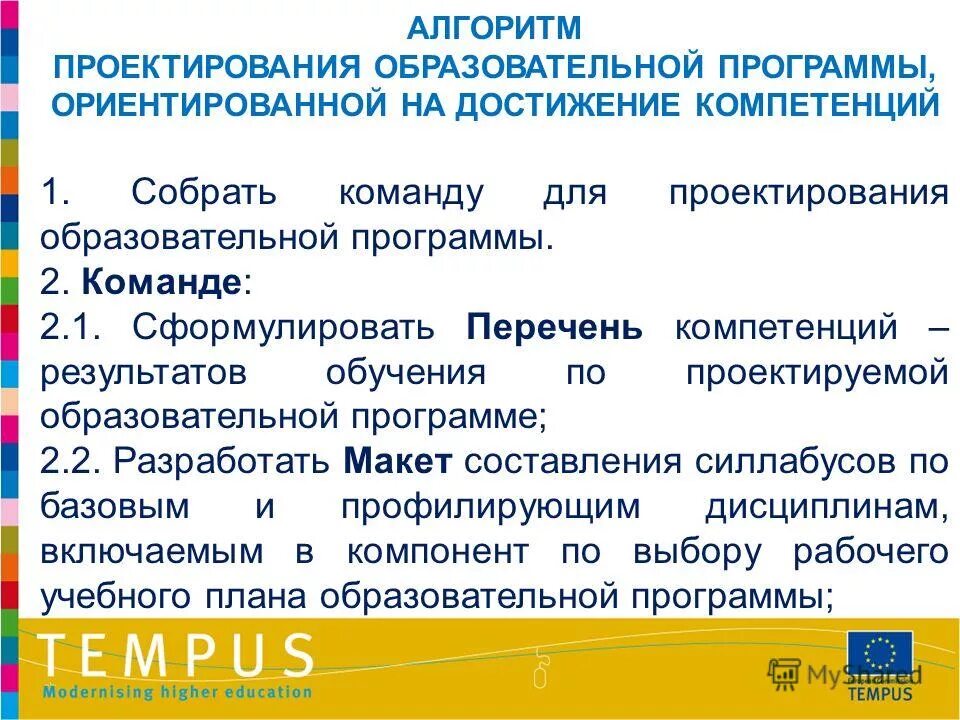 АЛГОРИТМ
ПРОЕКТИРОВАНИЯ ОБРАЗОВАТЕЛЬНОЙ ПРОГРАММЫ, ОРИЕНТИРОВАННОЙ НА ДОСТИЖЕНИЕ КОМПЕТЕНЦИЙ

1. Собрать команду для проектирования образовательной программы.
2. Команде:
2.1. Сформулировать Перечень компетенций – результатов обучения по проектируемой образовательной программе;
2.2. Разработать Макет составления силлабусов по базовым и профилирующим дисциплинам, включаемым в компонент по выбору рабочего учебного плана образовательной программы;

TEMPUS
Modernising higher education

MyShared

TEMPUS